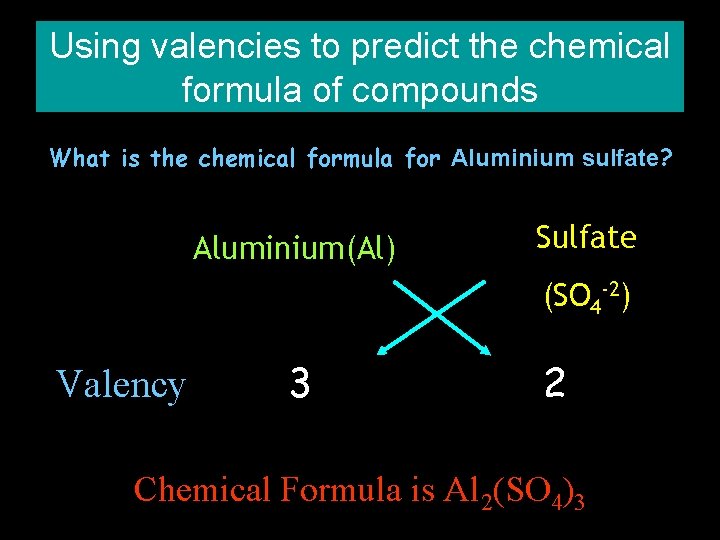 Using valencies to predict the chemical formula of compounds

What is the chemical formula for Aluminium sulfate?

Aluminium(Al)

Sulfate

($SO_4^{-2}$)

Valency 3 2

Chemical Formula is $Al_2(SO_4)_3$